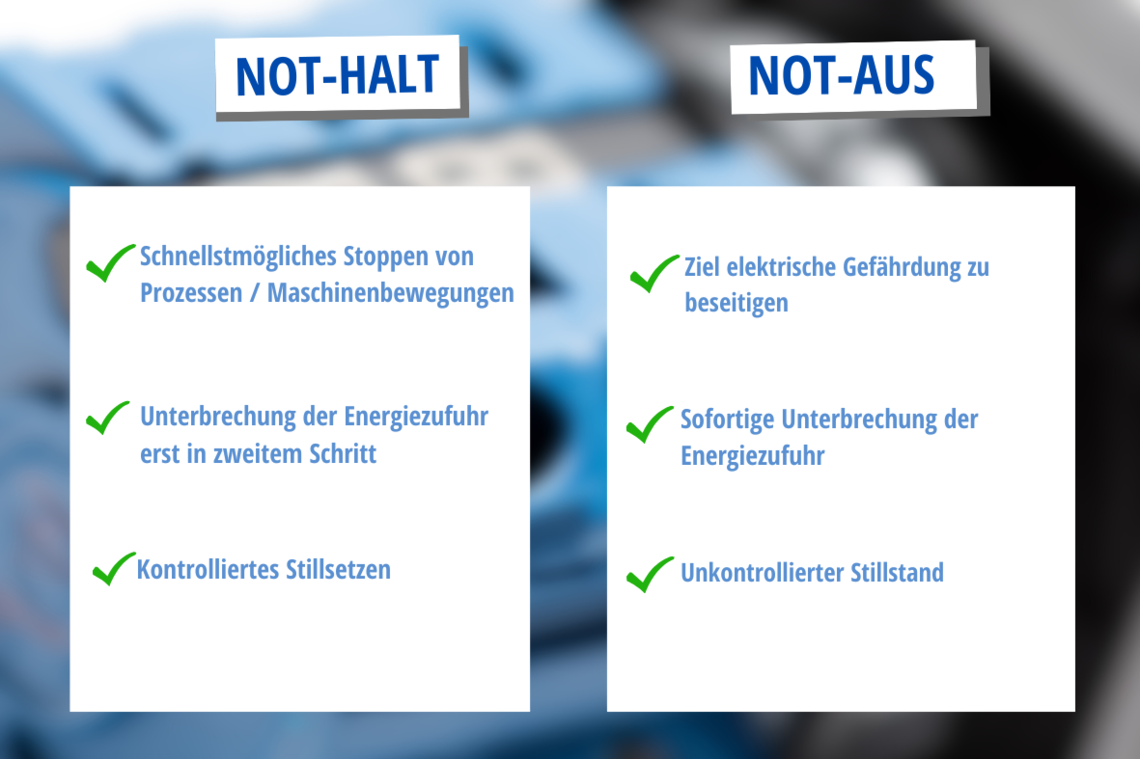 NOT-HALT

Schnellstmögliches Stoppen von Prozessen / Maschinenbewegungen

Unterbrechung der Energiezufuhr erst in zweitem Schritt

Kontrolliertes Stillsetzen

NOT-AUS

Ziel elektrische Gefährdung zu beseitigen

Sofortige Unterbrechung der Energiezufuhr

Unkontrollierter Stillstand